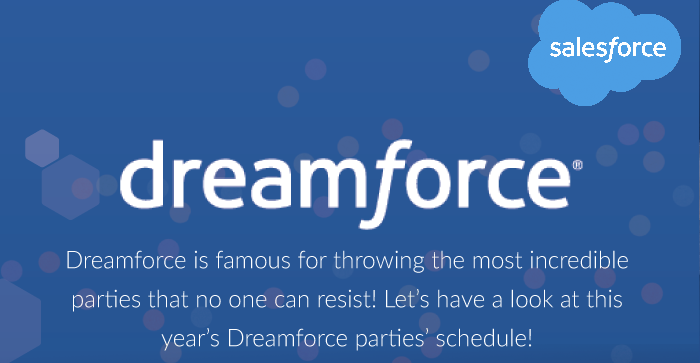 salesforce

dreamforce®

Dreamforce is famous for throwing the most incredible parties that no one can resist! Let's have a look at this year's Dreamforce parties' schedule!